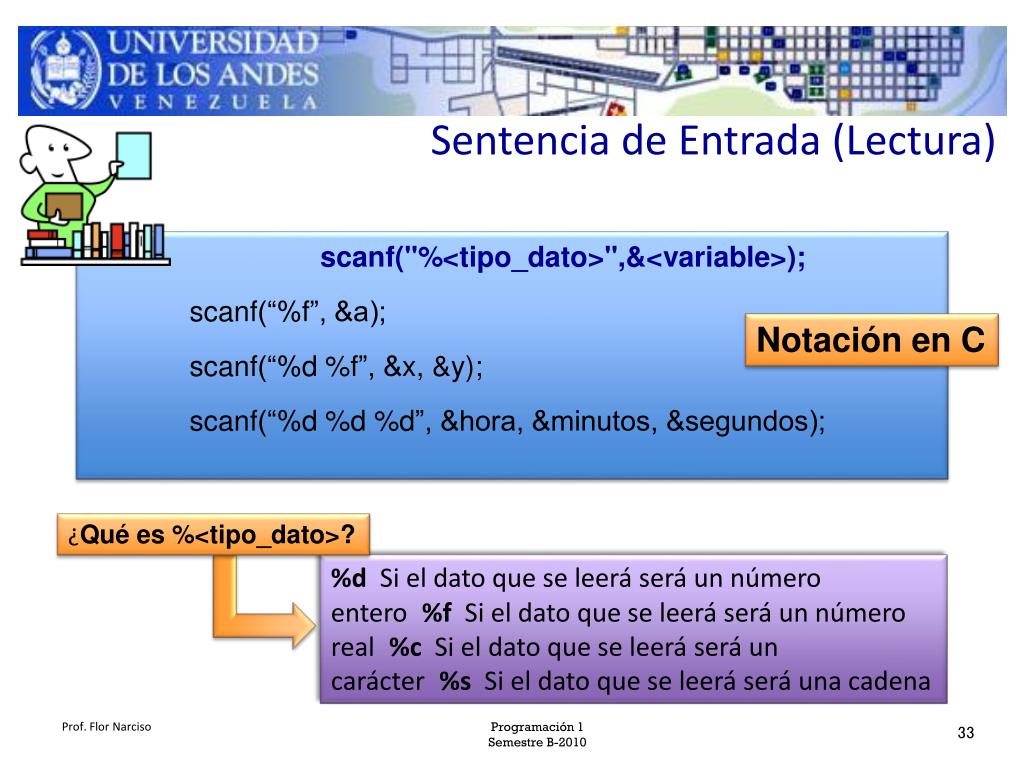 UNIVERSIDAD DE LOS ANDES
VENEZUELA

Sentencia de Entrada (Lectura)

scanf("%<tipo_dato>",&<variable>);

scanf(“%f”, &a);

scanf(“%d %f”, &x, &y);

scanf(“%d %d %d”, &hora, &minutos, &segundos);

Notación en C

¿Qué es %<tipo_dato>?

%d Si el dato que se leerá será un número entero %f Si el dato que se leerá será un número real %c Si el dato que se leerá será un carácter %s Si el dato que se leerá será una cadena

Prof. Flor Narciso

Programación 1
Semestre B-2010

33